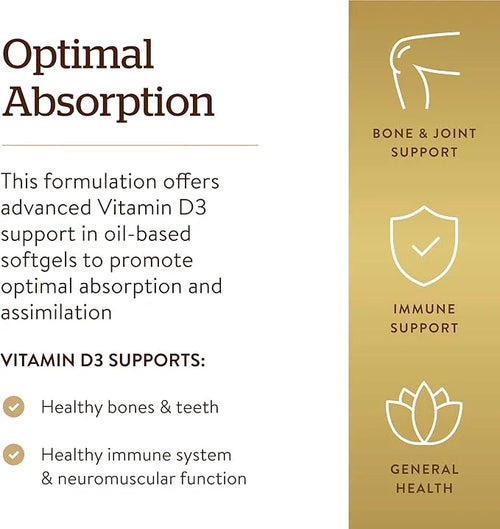 Optimal Absorption

This formulation offers advanced Vitamin D3 support in oil-based softgels to promote optimal absorption and assimilation

VITAMIN D3 SUPPORTS:

Healthy bones & teeth

Healthy immune system & neuromuscular function

BONE & JOINT SUPPORT

IMMUNE SUPPORT

GENERAL HEALTH